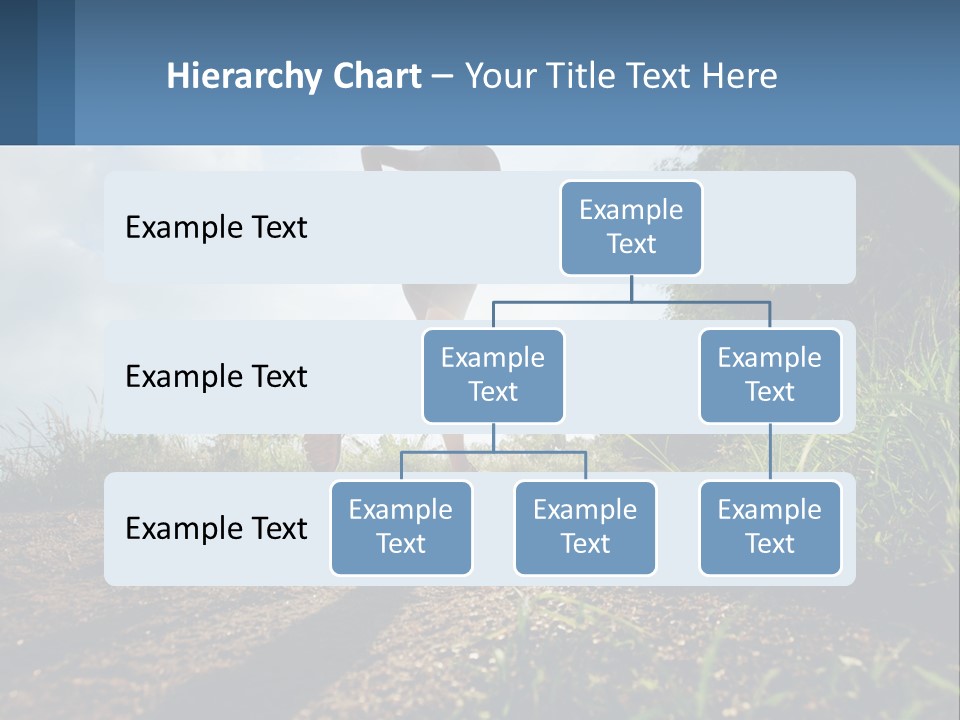 Hierarchy Chart – Your Title Text Here

Example Text

Example Text

Example Text

Example Text

Example Text

Example Text

Example Text

Example Text

Example Text